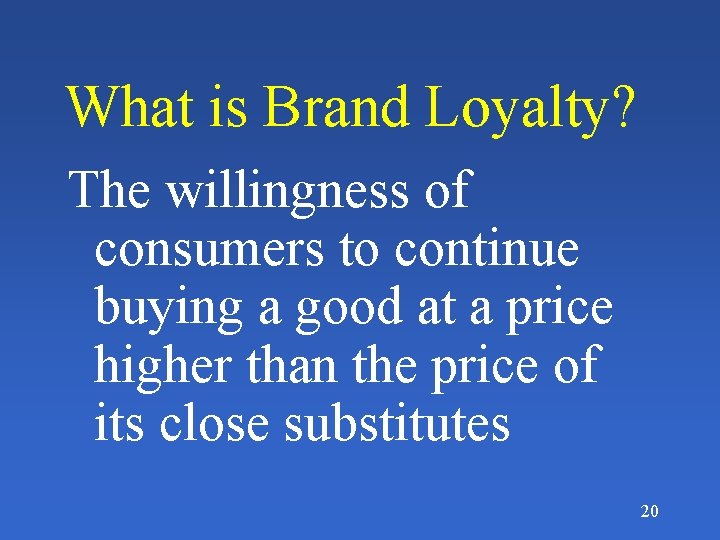 What is Brand Loyalty?

The willingness of consumers to continue buying a good at a price higher than the price of its close substitutes

20